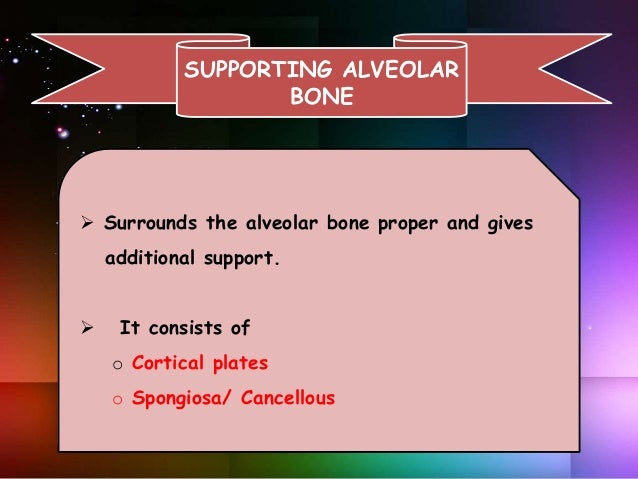 SUPPORTING ALVEOLAR BONE

➢ Surrounds the alveolar bone proper and gives additional support.

➢ It consists of
o Cortical plates
o Spongiosa/ Cancellous